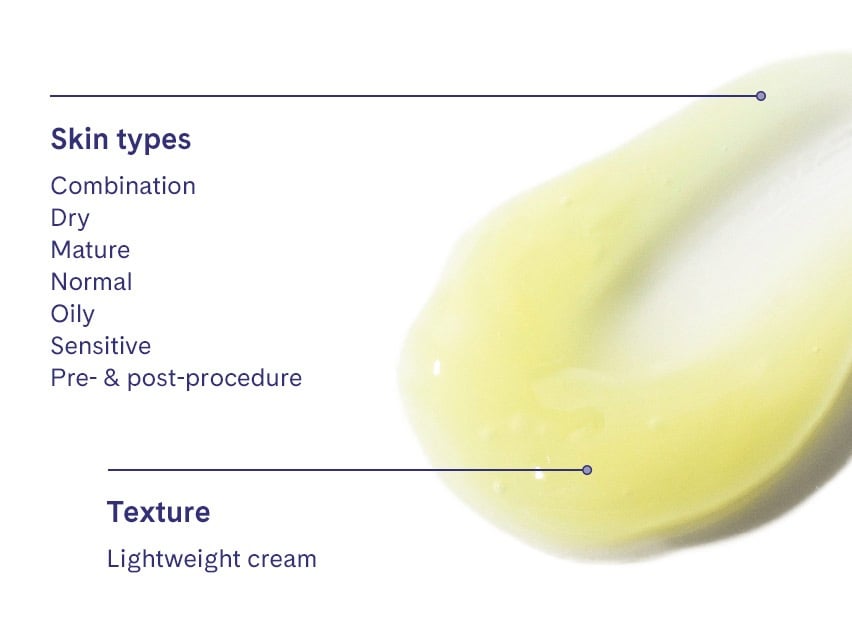 Skin types

Combination
Dry
Mature
Normal
Oily
Sensitive
Pre- & post-procedure

Texture

Lightweight cream